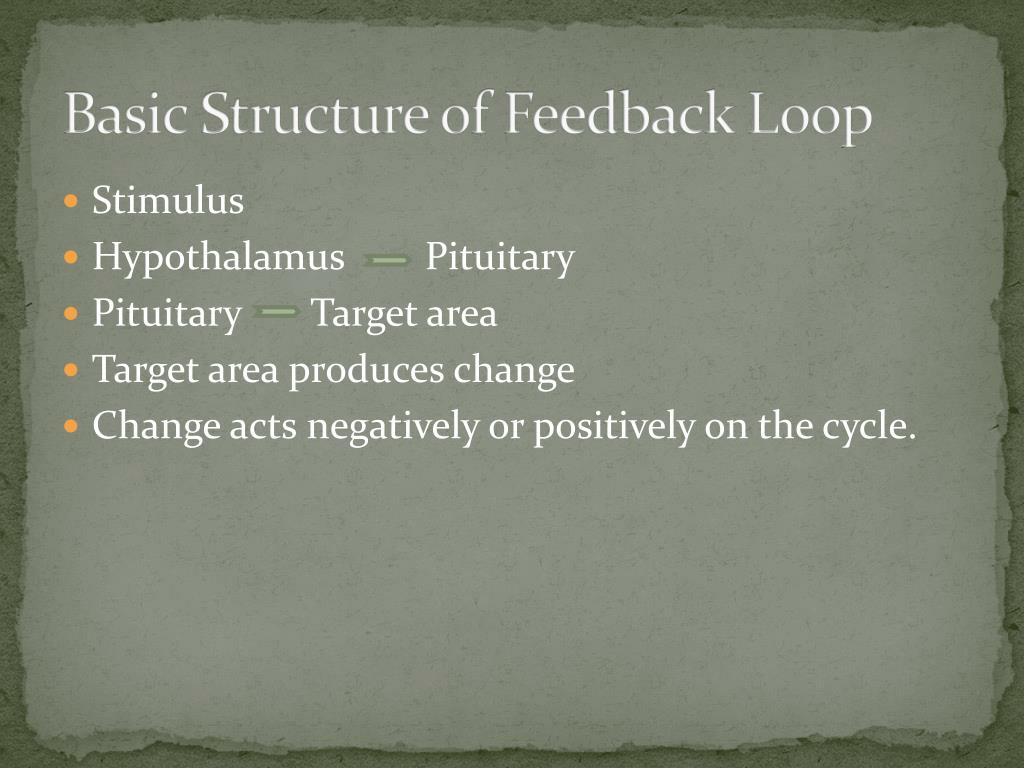 Basic Structure of Feedback Loop

- Stimulus
- Hypothalamus → Pituitary
- Pituitary → Target area
- Target area produces change
- Change acts negatively or positively on the cycle.